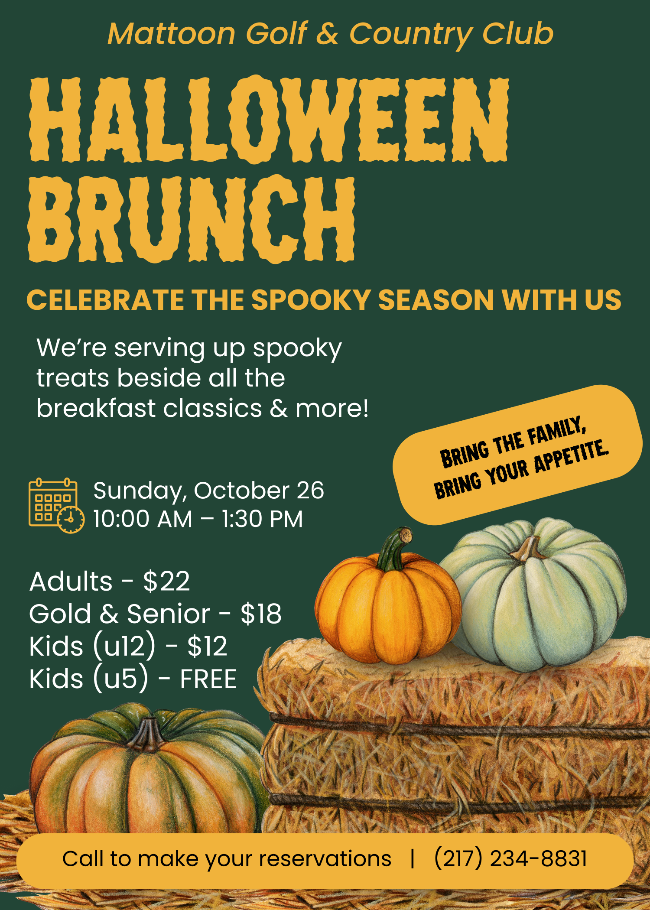 Mattoon Golf & Country Club

HALLOWEEN BRUNCH

CELEBRATE THE SPOOKY SEASON WITH US

We're serving up spooky treats beside all the breakfast classics & more!

BRING THE FAMILY, BRING YOUR APPETITE.

Sunday, October 26
10:00 AM – 1:30 PM

Adults - $22
Gold & Senior - $18
Kids (u12) - $12
Kids (u5) - FREE

Call to make your reservations | (217) 234-8831